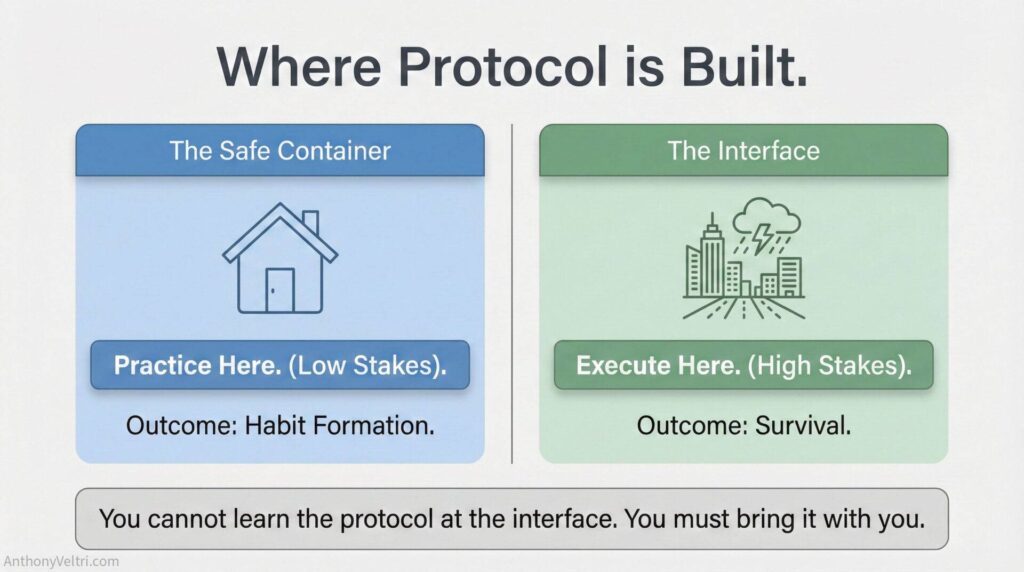 Where Protocol is Built.

The Safe Container

Practice Here. (Low Stakes).

Outcome: Habit Formation.

The Interface

Execute Here. (High Stakes).

Outcome: Survival.

You cannot learn the protocol at the interface. You must bring it with you.

AnthonyVeltri.com